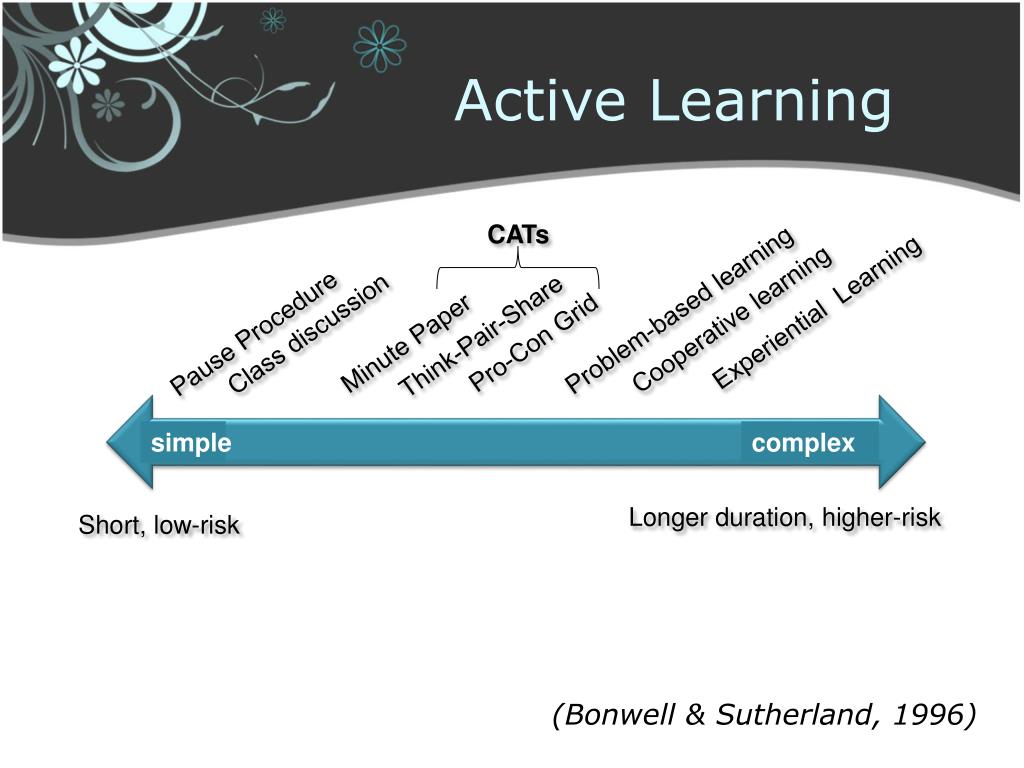 Active Learning

CATs

Pause Procedure
Class discussion
Minute Paper
Think-Pair-Share
Pro-Con Grid
Problem-based learning
Cooperative learning
Experiential Learning

simple

complex

Short, low-risk

Longer duration, higher-risk

(Bonwell & Sutherland, 1996)